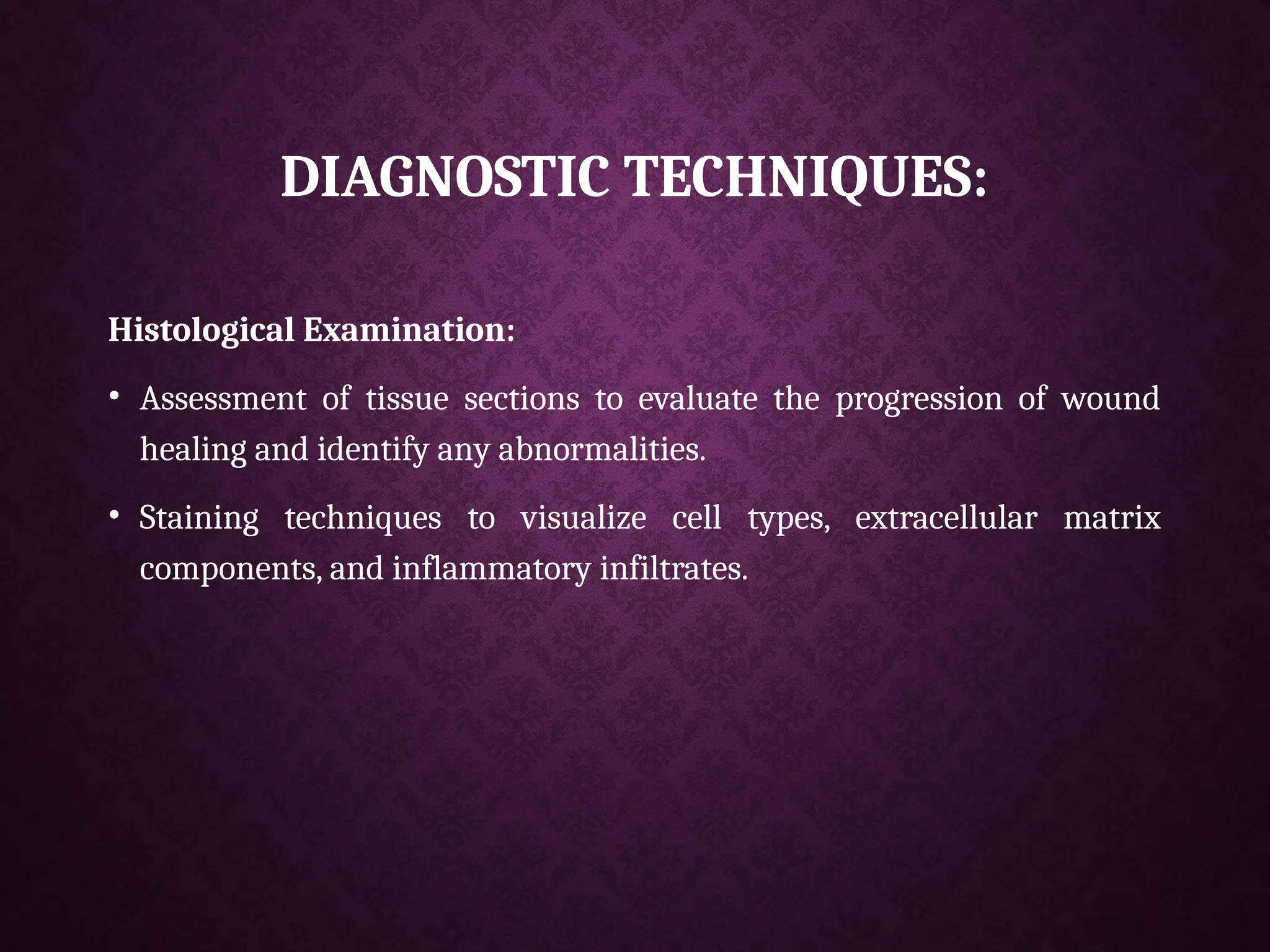 DIAGNOSTIC TECHNIQUES:

Histological Examination:

• Assessment of tissue sections to evaluate the progression of wound healing and identify any abnormalities.

• Staining techniques to visualize cell types, extracellular matrix components, and inflammatory infiltrates.